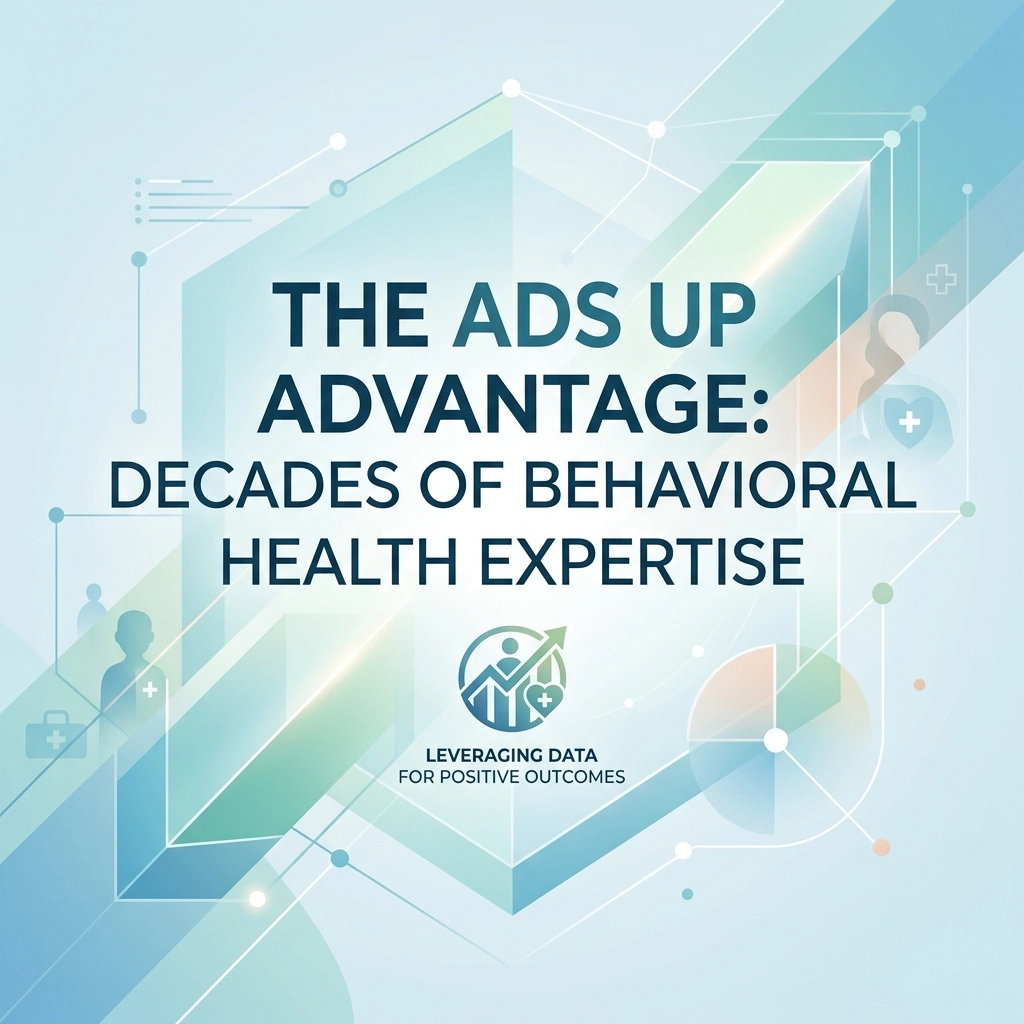 THE ADS UP ADVANTAGE: DECADES OF BEHAVIORAL HEALTH EXPERTISE

LEVERAGING DATA FOR POSITIVE OUTCOMES